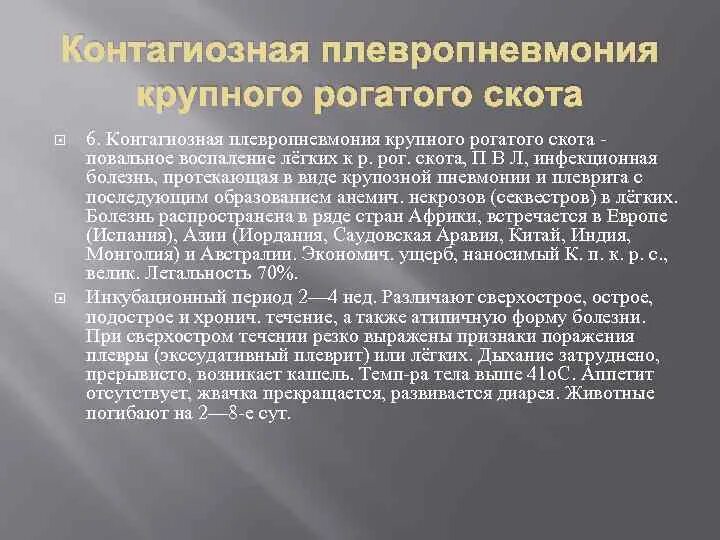 Контагиозная плевропневмония крупного рогатого скота

6. Контагиозная плевропневмония крупного рогатого скота - повальное воспаление лёгких к р. рог. скота, П В Л, инфекционная болезнь, протекающая в виде крупозной пневмонии и плеврита с последующим образованием анемич. некрозов (секвестров) в лёгких. Болезнь распространена в ряде стран Африки, встречается в Европе (Испания), Азии (Иордания, Саудовская Аравия, Китай, Индия, Монголия) и Австралии. Экономич. ущерб, наносимый К. п. к. р. с., велик. Легальность 70%.

Инкубационный период 2—4 нед. Различают сверхострое, острое, подострое и хронич. течение, а также атипичную форму болезни. При сверхостром течении резко выражены признаки поражения плевры (экссудативный плеврит) или лёгких. Дыхание затруднено, прерывисто, возникает кашель. Темп-ра тела выше 41оС. Аппетит отсутствует, жвачка прекращается, развивается диарея. Животные погибают на 2—8-е сут.